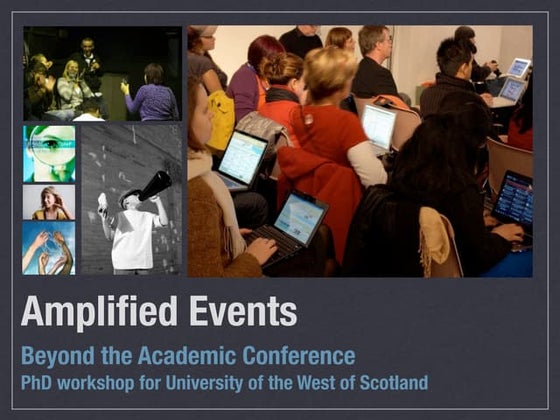 Amplified Events

Beyond the Academic Conference
PhD workshop for University of the West of Scotland